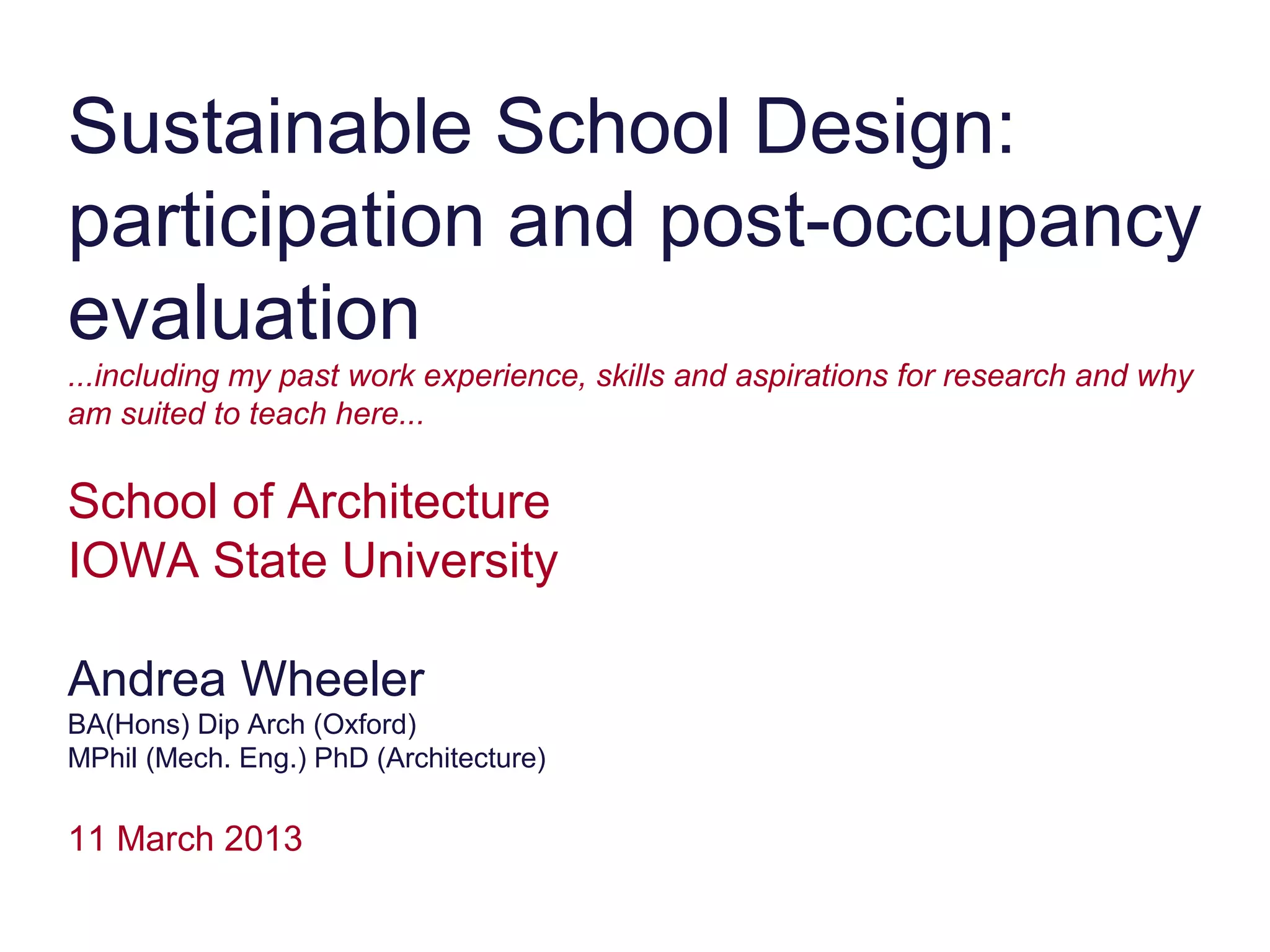 Sustainable School Design: participation and post-occupancy evaluation

...including my past work experience, skills and aspirations for research and why am suited to teach here...

School of Architecture
IOWA State University

Andrea Wheeler
BA(Hons) Dip Arch (Oxford)
MPhil (Mech. Eng.) PhD (Architecture)

11 March 2013